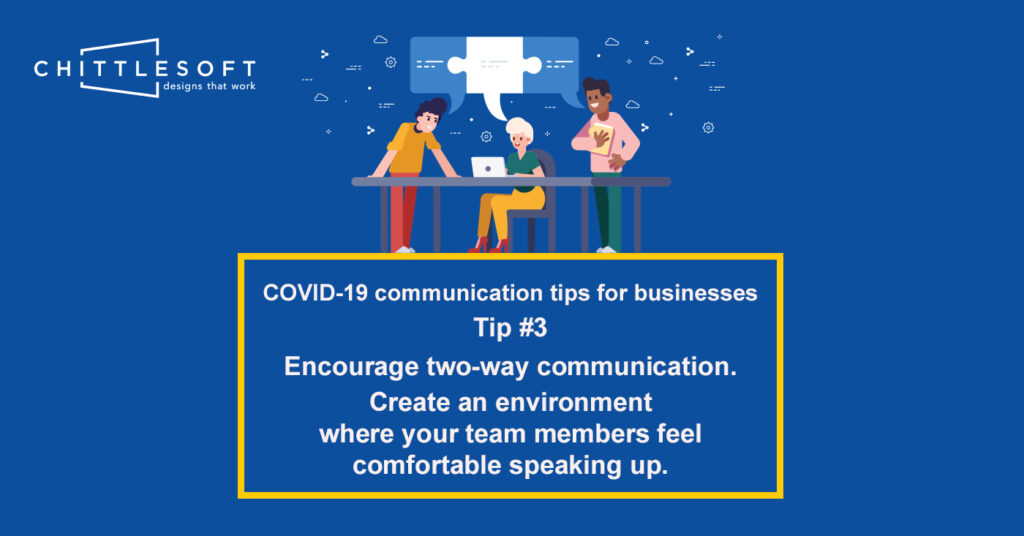 CHITTLESOFT
designs that work

COVID-19 communication tips for businesses
Tip #3
Encourage two-way communication.
Create an environment where your team members feel comfortable speaking up.